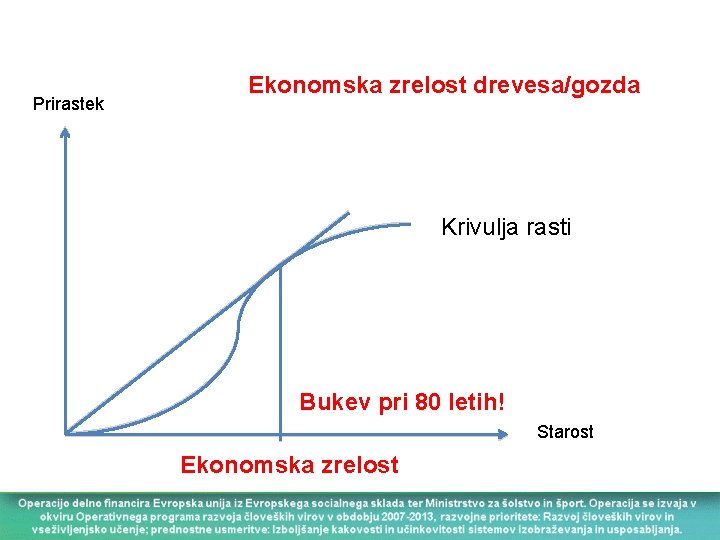 Ekonomska zrelost drevesa/gozda

Prirastek

Krivulja rasti

Bukev pri 80 letih!

Starost

Ekonomska zrelost

Operacijo delno financira Evropska unija iz Evropskega socialnega sklada ter Ministrstvo za šolstvo in šport. Operacija se izvaja v okviru Operativnega programa razvoja človeških virov v obdobju 2007-2013, razvojne prioritete: Razvoj človeških virov in vseživljenjsko učenje; prednostne usmeritve: Izboljšanje kakovosti in učinkovitosti sistemov izobraževanja in usposabljanja.